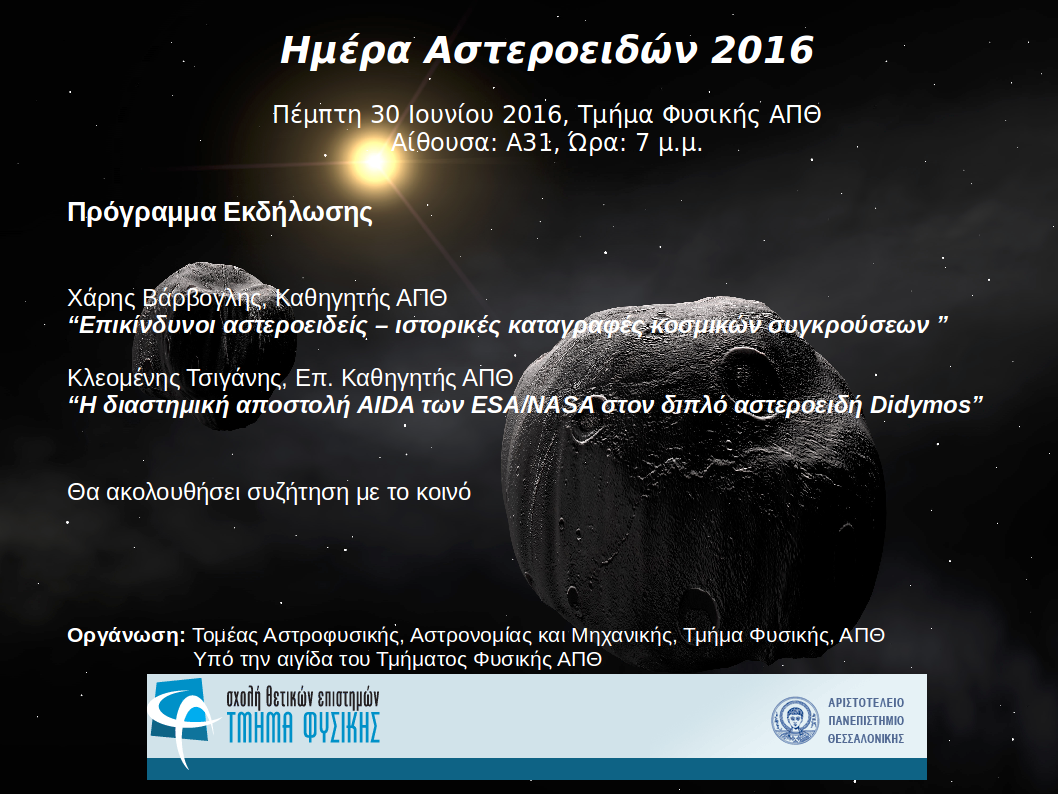 Ημέρα Αστεροειδών 2016

Πέμπτη 30 Ιουνίου 2016, Τμήμα Φυσικής ΑΠΘ
Αίθουσα: Α31, Ώρα: 7 μ.μ.

Πρόγραμμα Εκδήλωσης

Χάρης Βάρβογλης, Καθηγητής ΑΠΘ
“Επικίνδυνοι αστεροειδείς – ιστορικές καταγραφές κοσμικών συγκρούσεων ”

Κλεομένης Τσιγάνης, Επ. Καθηγητής ΑΠΘ
“Η διαστημική αποστολή AIDA των ESA/NASA στον διπλό αστεροειδή Didymos”

Θα ακολουθήσει συζήτηση με το κοινό

Οργάνωση: Τομέας Αστροφυσικής, Αστρονομίας και Μηχανικής, Τμήμα Φυσικής, ΑΠΘ
Υπό την αιγίδα του Τμήματος Φυσικής ΑΠΘ

σχολή θετικών επιστημών
ΤΜΗΜΑ ΦΥΣΙΚΗΣ

ΑΡΙΣΤΟΤΕΛΕΙΟ
ΠΑΝΕΠΙΣΤΗΜΙΟ
ΘΕΣΣΑΛΟΝΙΚΗΣ